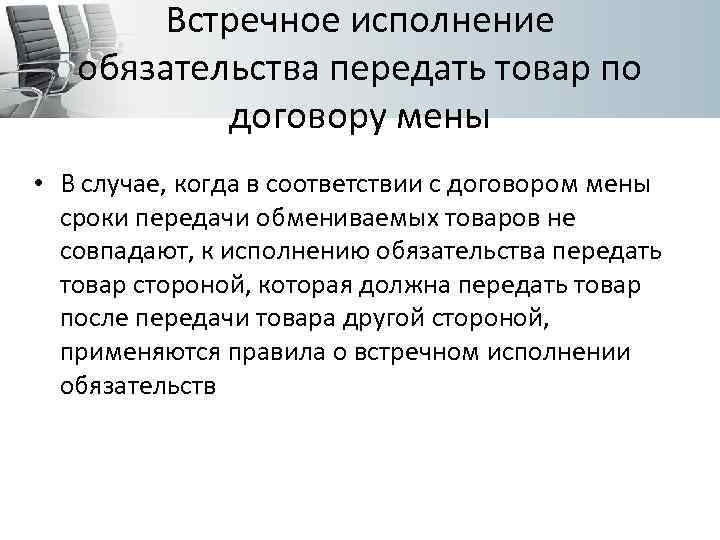 Встречное исполнение обязательства передать товар по договору мены

• В случае, когда в соответствии с договором мены сроки передачи обмениваемых товаров не совпадают, к исполнению обязательства передать товар стороной, которая должна передать товар после передачи товара другой стороной, применяются правила о встречном исполнении обязательств